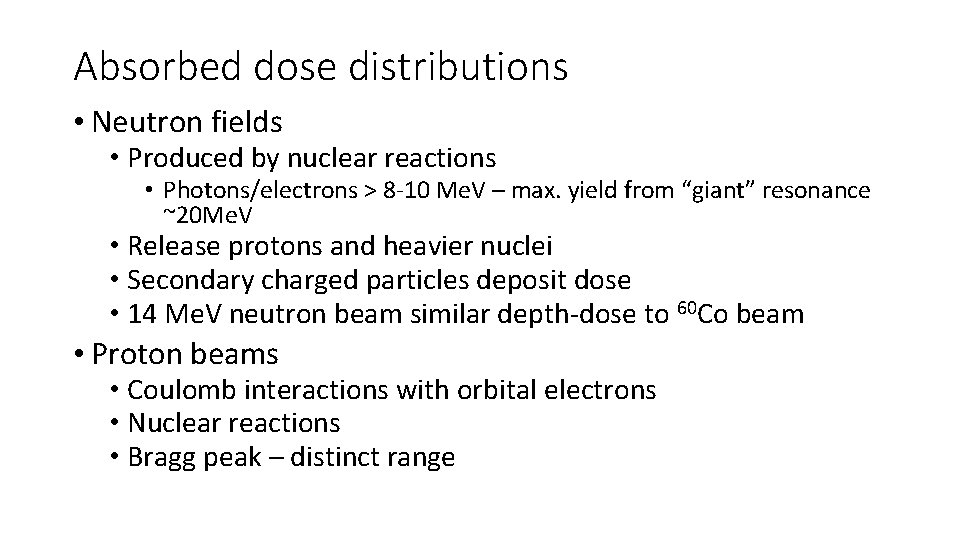 Absorbed dose distributions

• Neutron fields
  • Produced by nuclear reactions
    • Photons/electrons > 8-10 MeV – max. yield from “giant” resonance ~20MeV
  • Release protons and heavier nuclei
  • Secondary charged particles deposit dose
  • 14 MeV neutron beam similar depth-dose to $^{60}$Co beam
• Proton beams
  • Coulomb interactions with orbital electrons
  • Nuclear reactions
  • Bragg peak – distinct range